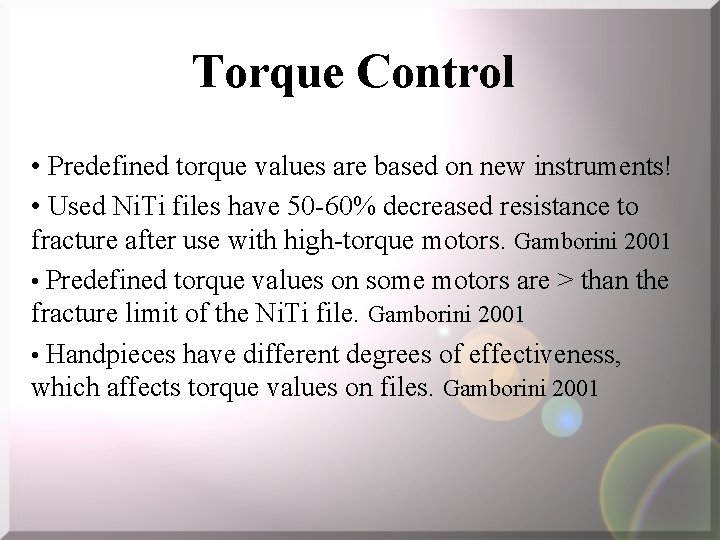 Torque Control

• Predefined torque values are based on new instruments!

• Used NiTi files have 50-60% decreased resistance to fracture after use with high-torque motors. Gamborini 2001

• Predefined torque values on some motors are > than the fracture limit of the NiTi file. Gamborini 2001

• Handpieces have different degrees of effectiveness, which affects torque values on files. Gamborini 2001